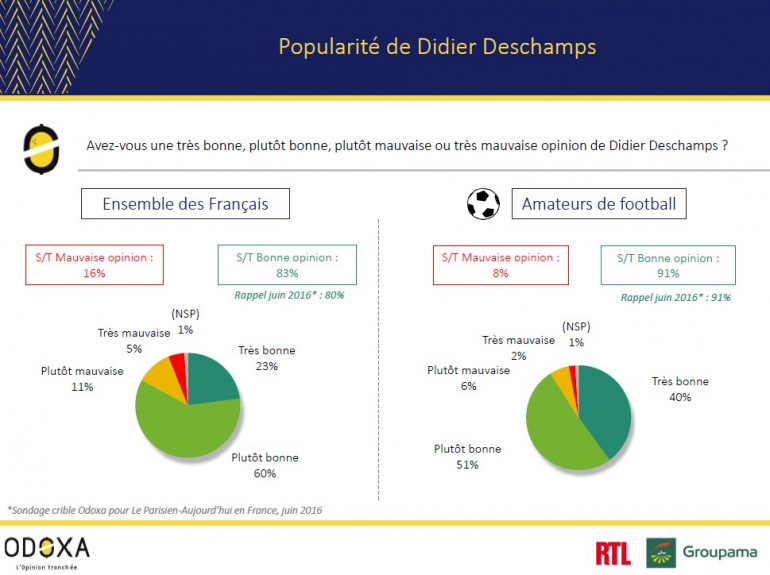 Popularité de Didier Deschamps

Avez-vous une très bonne, plutôt bonne, plutôt mauvaise ou très mauvaise opinion de Didier Deschamps ?

Ensemble des Français

S/T Mauvaise opinion : 16%

S/T Bonne opinion : 83%

Rappel juin 2016* : 80%

(NSP) 1%

Très mauvaise 5%

Plutôt mauvaise 11%

Très bonne 23%

Plutôt bonne 60%

Amateurs de football

S/T Mauvaise opinion : 8%

S/T Bonne opinion : 91%

Rappel juin 2016* : 91%

(NSP) 1%

Très mauvaise 2%

Plutôt mauvaise 6%

Très bonne 40%

Plutôt bonne 51%

*Sondage crible Odoxa pour Le Parisien-Aujourd'hui en France, juin 2016

ODOXA
L'Opinion tranchée

RTL

Groupama